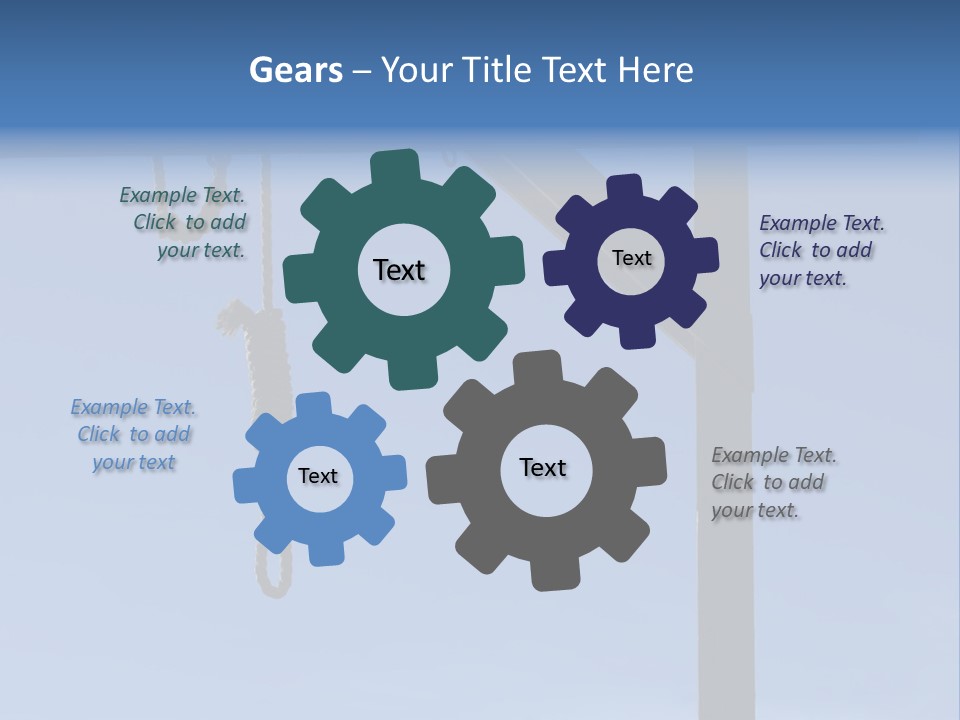 Gears – Your Title Text Here

Example Text. Click to add your text.

Text

Text

Example Text. Click to add your text.

Example Text. Click to add your text

Text

Text

Example Text. Click to add your text.